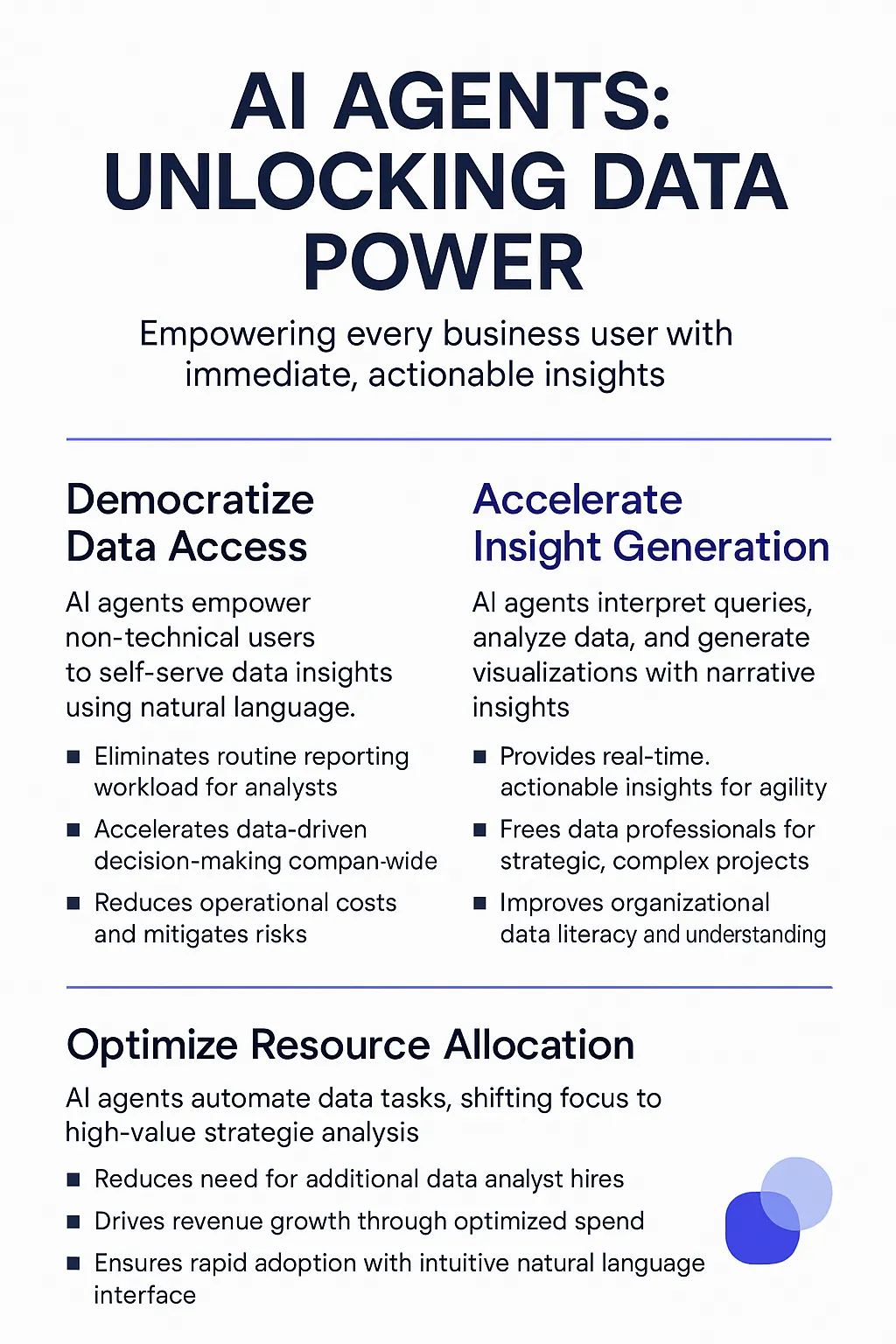 AI AGENTS: UNLOCKING DATA POWER

Empowering every business user with immediate, actionable insights

Democratize Data Access

AI agents empower non-technical users to self-serve data insights using natural language.

■ Eliminates routine reporting workload for analysts

■ Accelerates data-driven decision-making compan-wide

■ Reduces operational costs and mitigates risks

Accelerate Insight Generation

AI agents interpret queries, analyze data, and generate visualizations with narrative insights

■ Provides real-time. actionable insights for agility

■ Frees data professionals for strategic, complex projects

■ Improves organizational data literacy and understanding

Optimize Resource Allocation

AI agents automate data tasks, shifting focus to high-value strategie analysis

■ Reduces need for additional data analyst hires

■ Drives revenue growth through optimized spend

■ Ensures rapid adoption with intuitive natural language interface